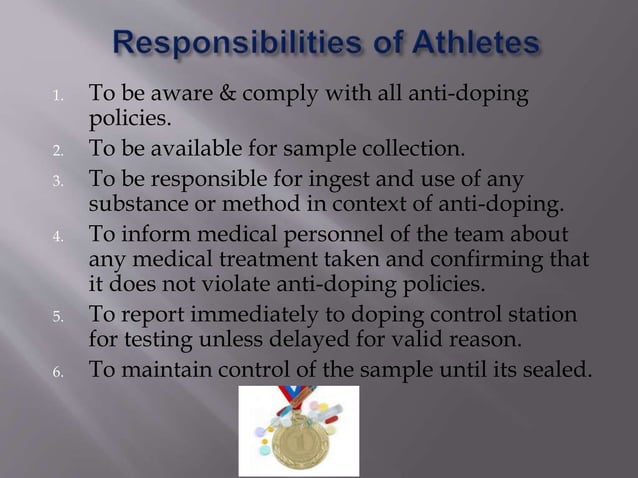 Responsibilities of Athletes

1. To be aware & comply with all anti-doping policies.
2. To be available for sample collection.
3. To be responsible for ingest and use of any substance or method in context of anti-doping.
4. To inform medical personnel of the team about any medical treatment taken and confirming that it does not violate anti-doping policies.
5. To report immediately to doping control station for testing unless delayed for valid reason.
6. To maintain control of the sample until its sealed.

1